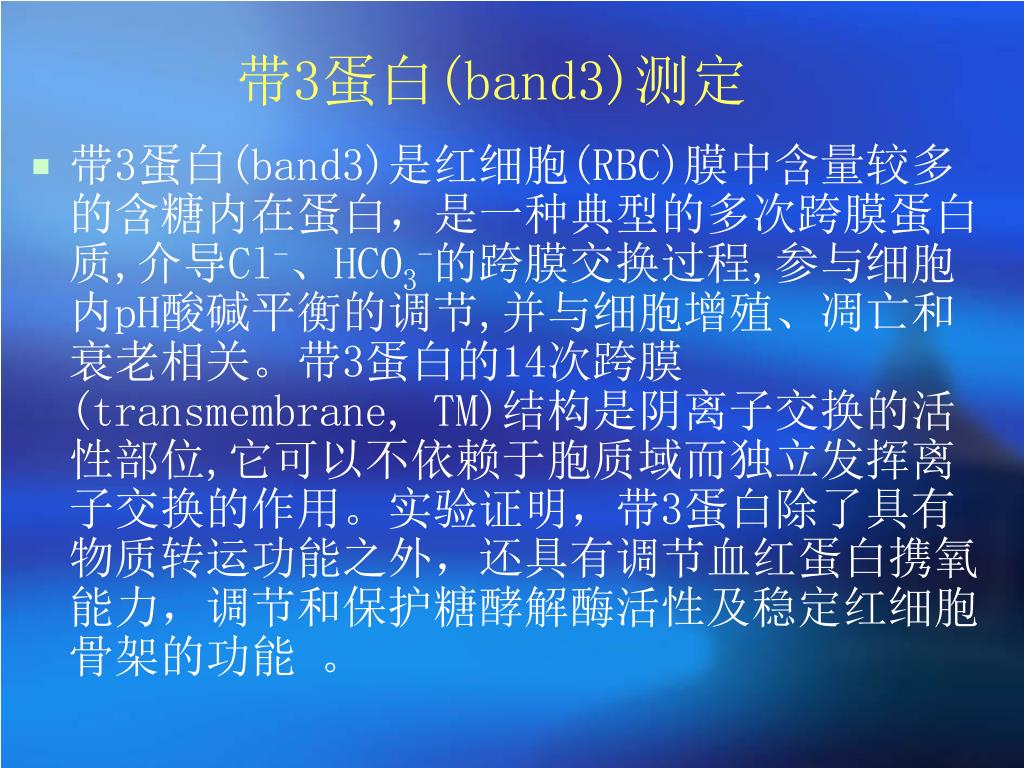 带3蛋白(band3)测定

带3蛋白(band3)是红细胞(RBC)膜中含量较多的含糖内在蛋白，是一种典型的多次跨膜蛋白质,介导$Cl^-$、$HCO_3^-$的跨膜交换过程,参与细胞内pH酸碱平衡的调节,并与细胞增殖、凋亡和衰老相关。带3蛋白的14次跨膜(transmembrane, TM)结构是阴离子交换的活性部位,它可以不依赖于胞质域而独立发挥离子交换的作用。实验证明，带3蛋白除了具有物质转运功能之外，还具有调节血红蛋白携氧能力，调节和保护糖酵解酶活性及稳定红细胞骨架的功能 。